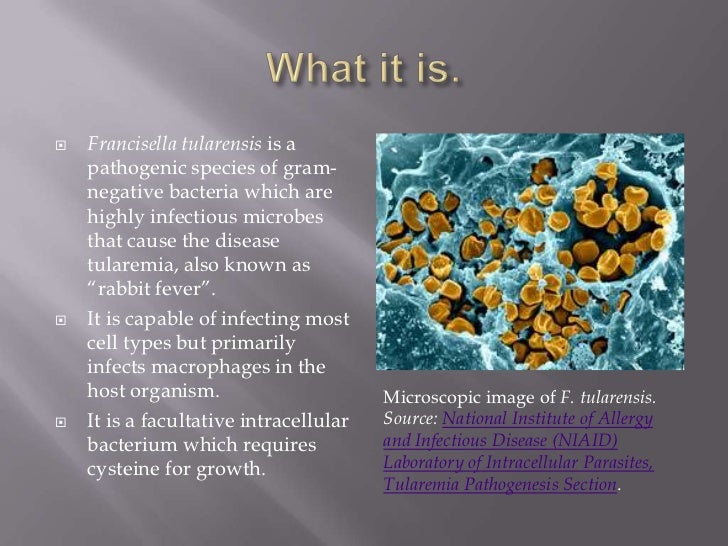 What it is.

Francisella tularensis is a pathogenic species of gram-negative bacteria which are highly infectious microbes that cause the disease tularemia, also known as “rabbit fever”.

It is capable of infecting most cell types but primarily infects macrophages in the host organism.

It is a facultative intracellular bacterium which requires cysteine for growth.

Microscopic image of F. tularensis. Source: National Institute of Allergy and Infectious Disease (NIAID) Laboratory of Intracellular Parasites, Tularemia Pathogenesis Section.